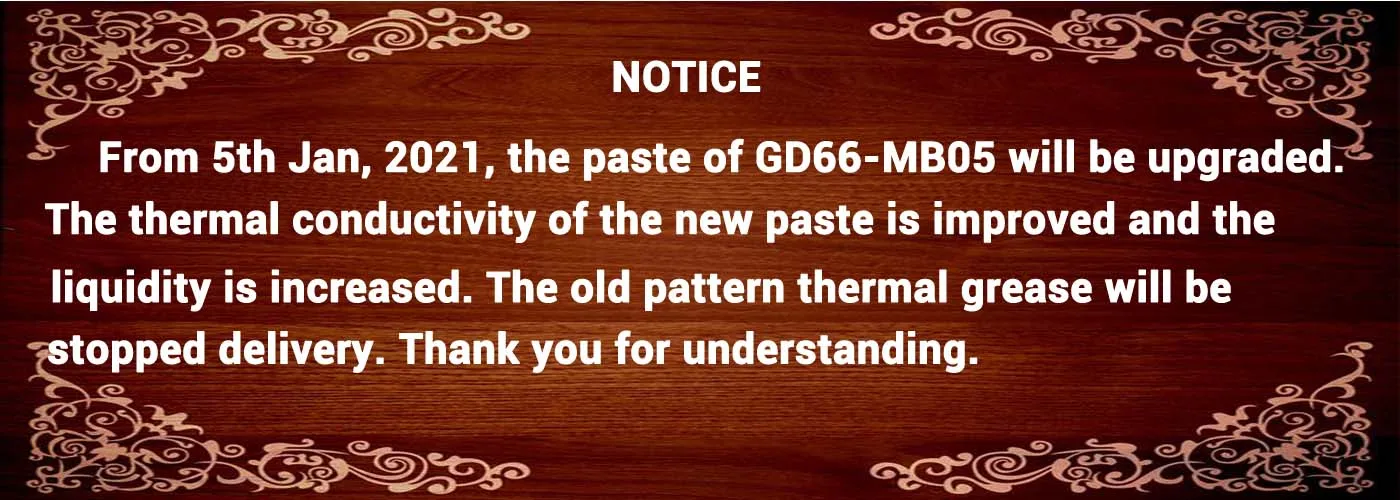 NOTICE

From 5th Jan, 2021, the paste of GD66-MB05 will be upgraded. The thermal conductivity of the new paste is improved and the liquidity is increased. The old pattern thermal grease will be stopped delivery. Thank you for understanding.